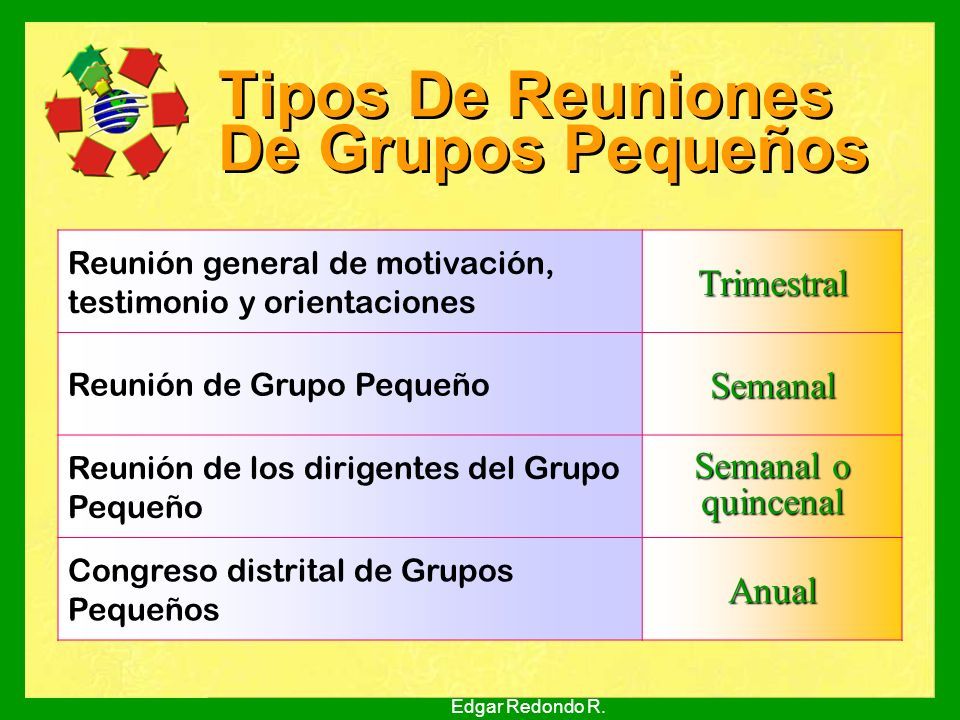 Tipos De Reuniones De Grupos Pequeños

| Reunión general de motivación, testimonio y orientaciones | Trimestral |
|---|---|
| Reunión de Grupo Pequeño | Semanal |
| Reunión de los dirigentes del Grupo Pequeño | Semanal o quincenal |
| Congreso distrital de Grupos Pequeños | Anual |

Edgar Redondo R.